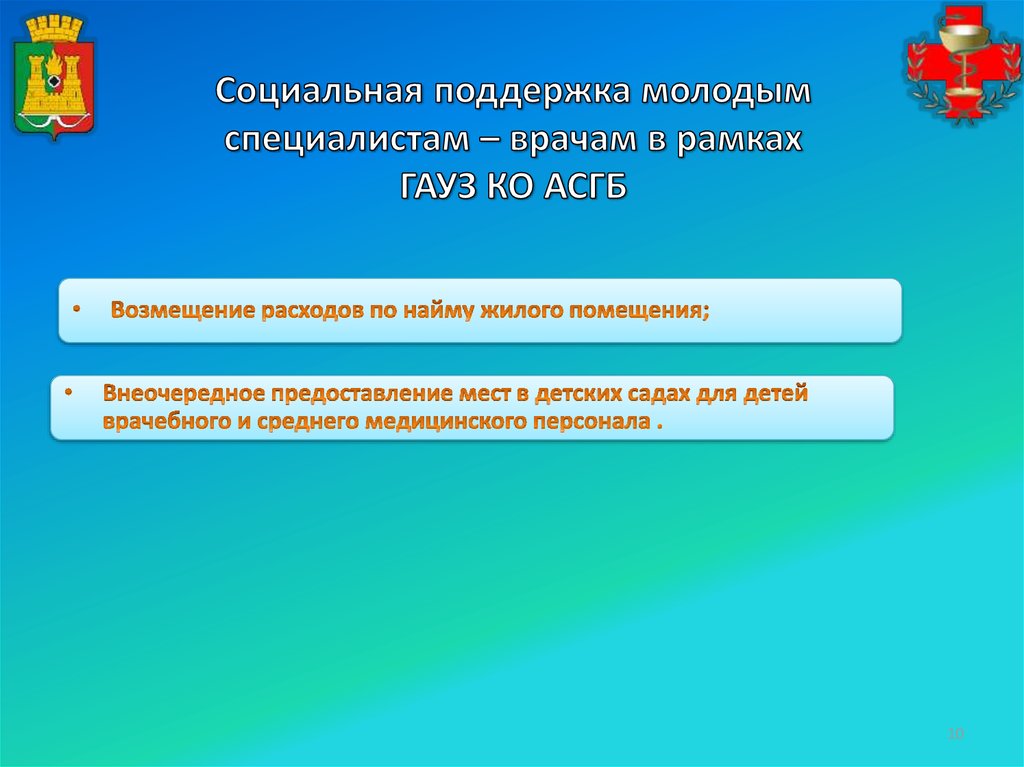 Социальная поддержка молодым специалистам – врачам в рамках ГАУЗ КО АСГБ

• Возмещение расходов по найму жилого помещения;

• Внеочередное предоставление мест в детских садах для детей врачебного и среднего медицинского персонала .

10